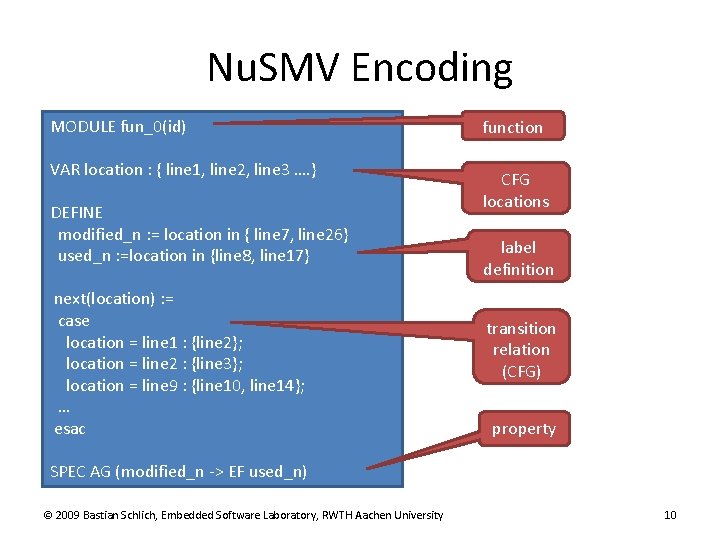 NuSMV Encoding

MODULE fun_0(id)

VAR location : { line1, line2, line3 ....}

DEFINE
modified_n := location in { line7, line26}
used_n :=location in {line8, line17}

next(location) :=
case
location = line1 : {line2};
location = line2 : {line3};
location = line9 : {line10, line14};
...
esac

SPEC AG (modified_n -> EF used_n)

function

CFG locations

label definition

transition relation (CFG)

property

© 2009 Bastian Schlich, Embedded Software Laboratory, RWTH Aachen University

10